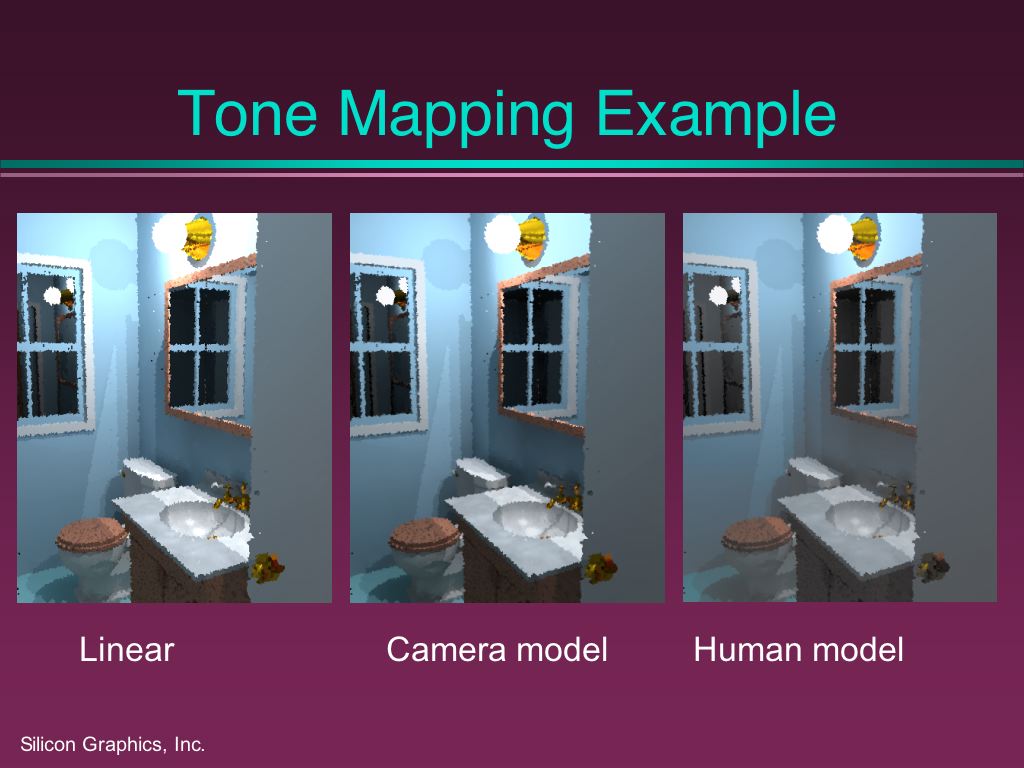 Tone Mapping Example

Linear

Camera model

Human model

Silicon Graphics, Inc.